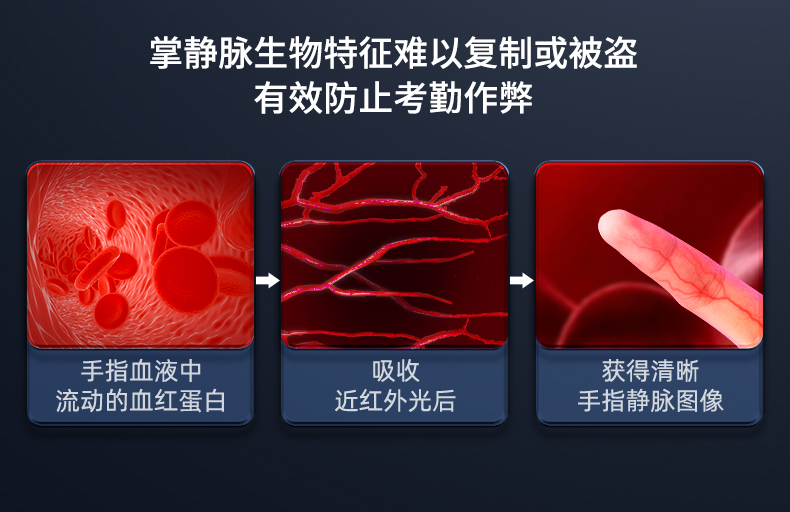 掌静脉生物特征难以复制或被盗
有效防止考勤作弊

手指血液中
流动的血红蛋白

吸收
近红外光后

获得清晰
手指静脉图像